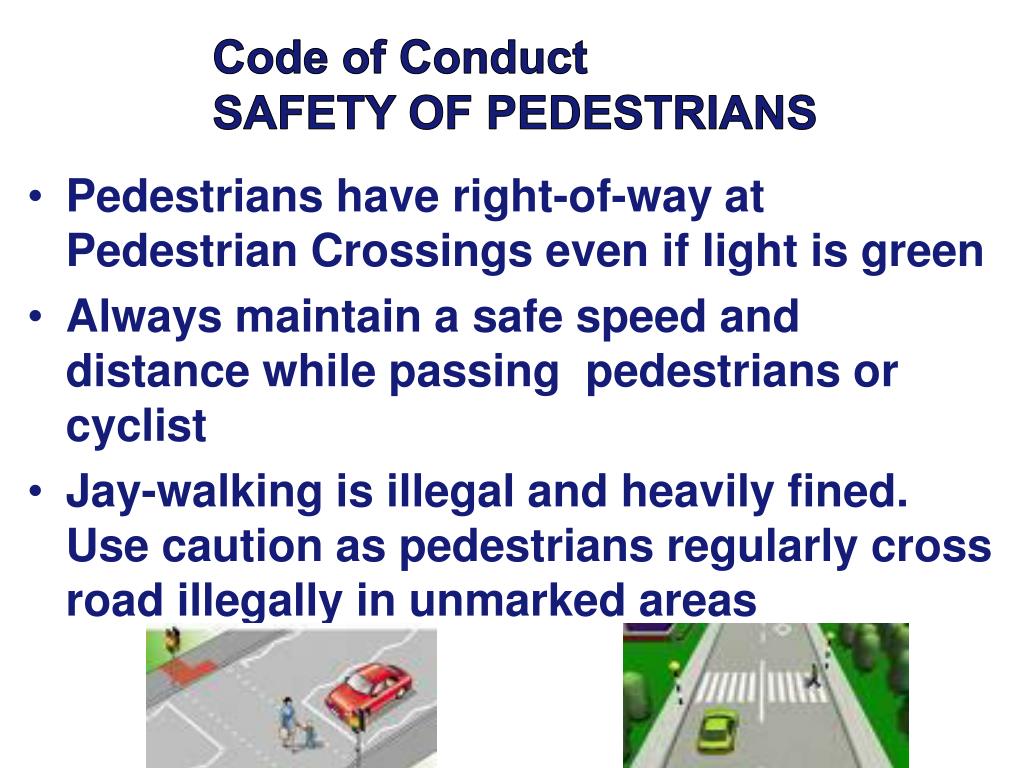 Code of Conduct
SAFETY OF PEDESTRIANS

• Pedestrians have right-of-way at Pedestrian Crossings even if light is green
• Always maintain a safe speed and distance while passing pedestrians or cyclist
• Jay-walking is illegal and heavily fined. Use caution as pedestrians regularly cross road illegally in unmarked areas